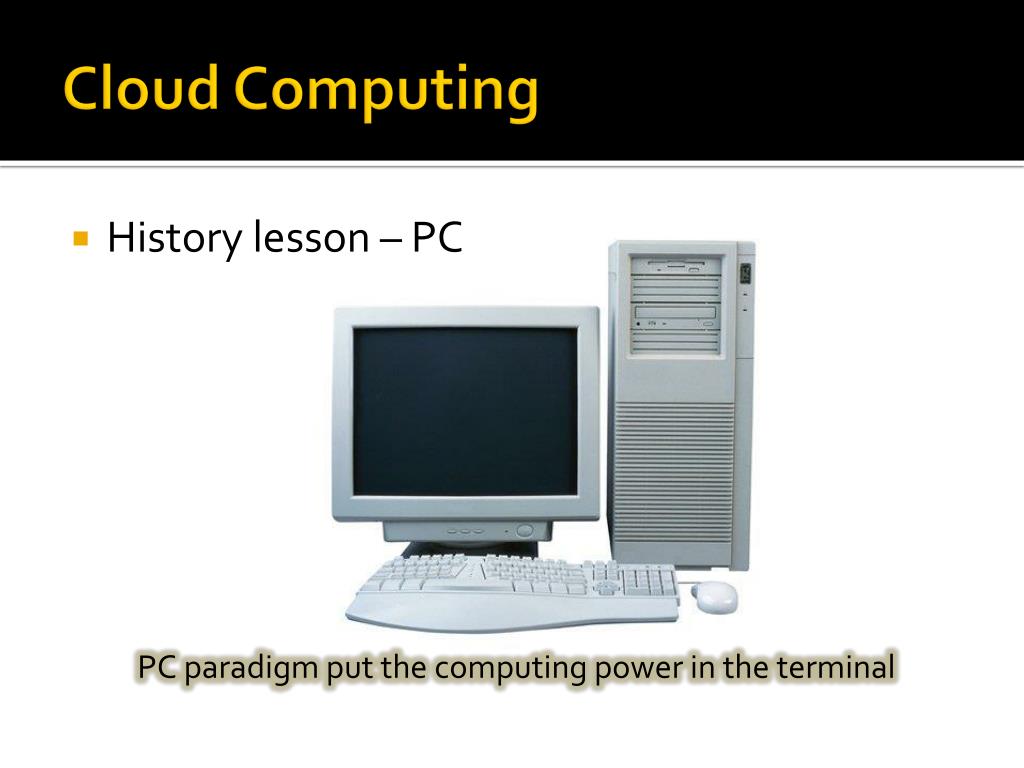 Cloud Computing

History lesson – PC

PC paradigm put the computing power in the terminal